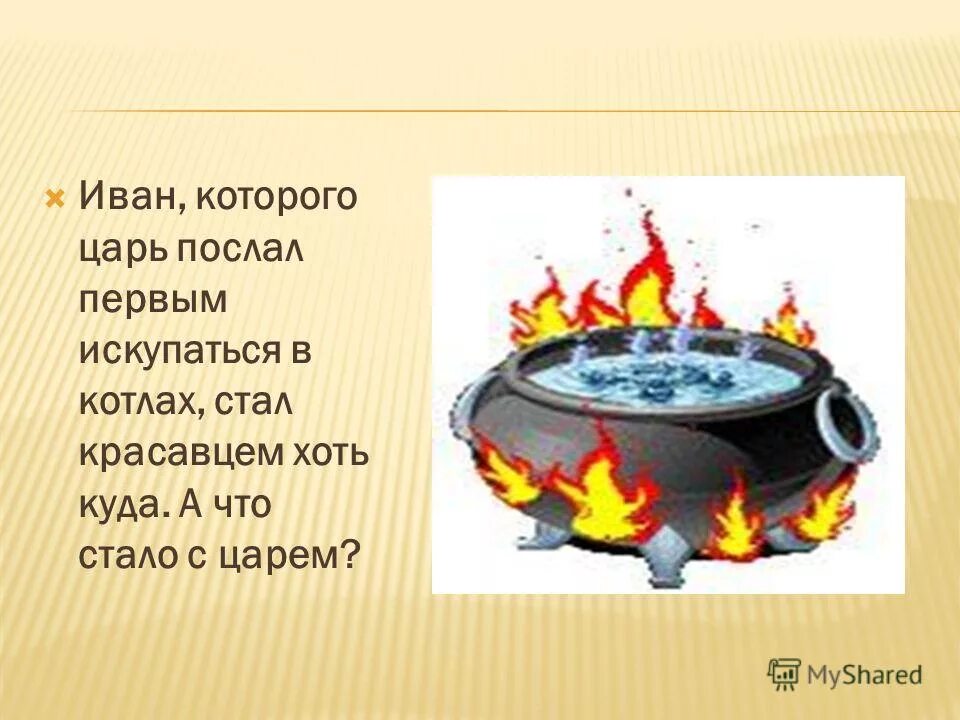 Иван, которого царь послал первым искупаться в котлах, стал красавцем хоть куда. А что стало с царем?

MyShared